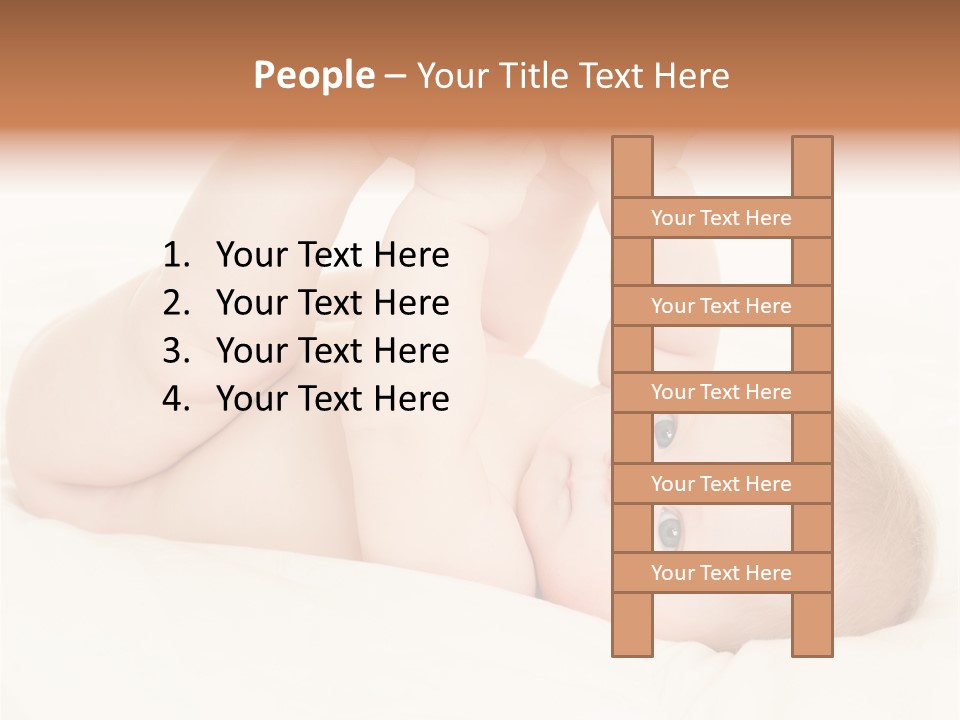 People – Your Title Text Here

1. Your Text Here
2. Your Text Here
3. Your Text Here
4. Your Text Here

Your Text Here
Your Text Here
Your Text Here
Your Text Here
Your Text Here